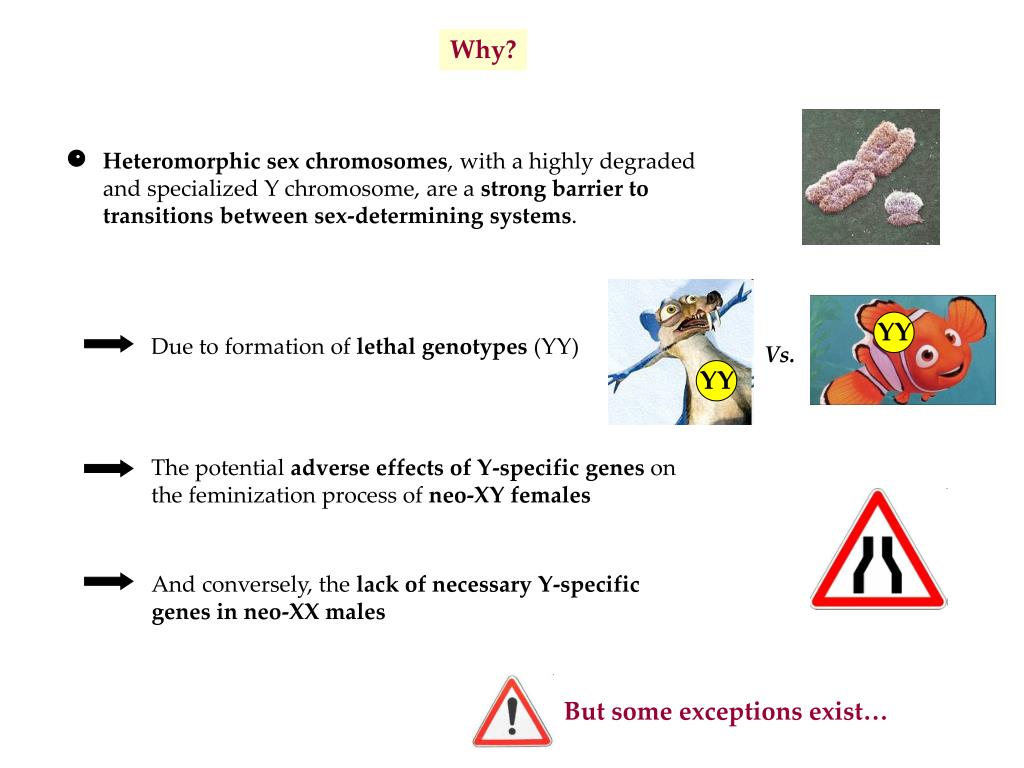 Why?

Heteromorphic sex chromosomes, with a highly degraded and specialized Y chromosome, are a strong barrier to transitions between sex-determining systems.

Due to formation of lethal genotypes (YY)

YY

Vs.

YY

The potential adverse effects of Y-specific genes on the feminization process of neo-XY females

And conversely, the lack of necessary Y-specific genes in neo-XX males

But some exceptions exist…